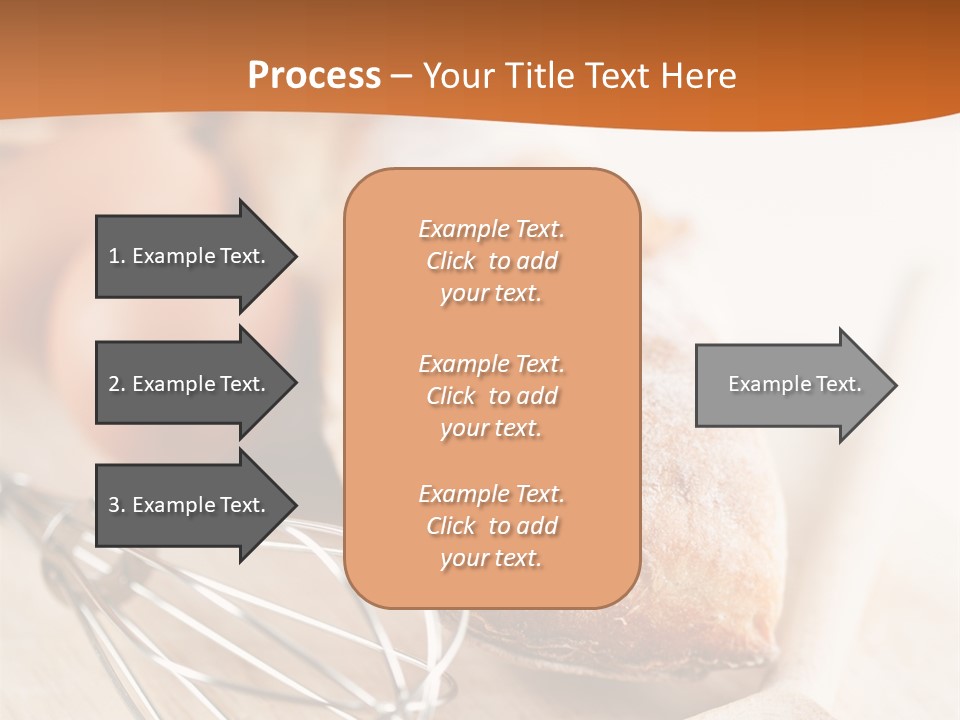 Process – Your Title Text Here

1. Example Text.

2. Example Text.

3. Example Text.

Example Text. Click to add your text.

Example Text. Click to add your text.

Example Text. Click to add your text.

Example Text.